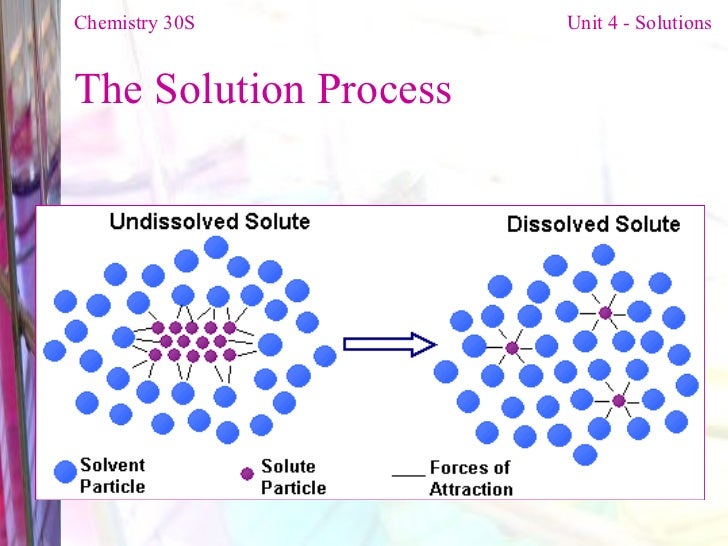 Chemistry 30S

Unit 4 - Solutions

The Solution Process

Undissolved Solute

Dissolved Solute

Solvent Particle

Solute Particle

Forces of Attraction